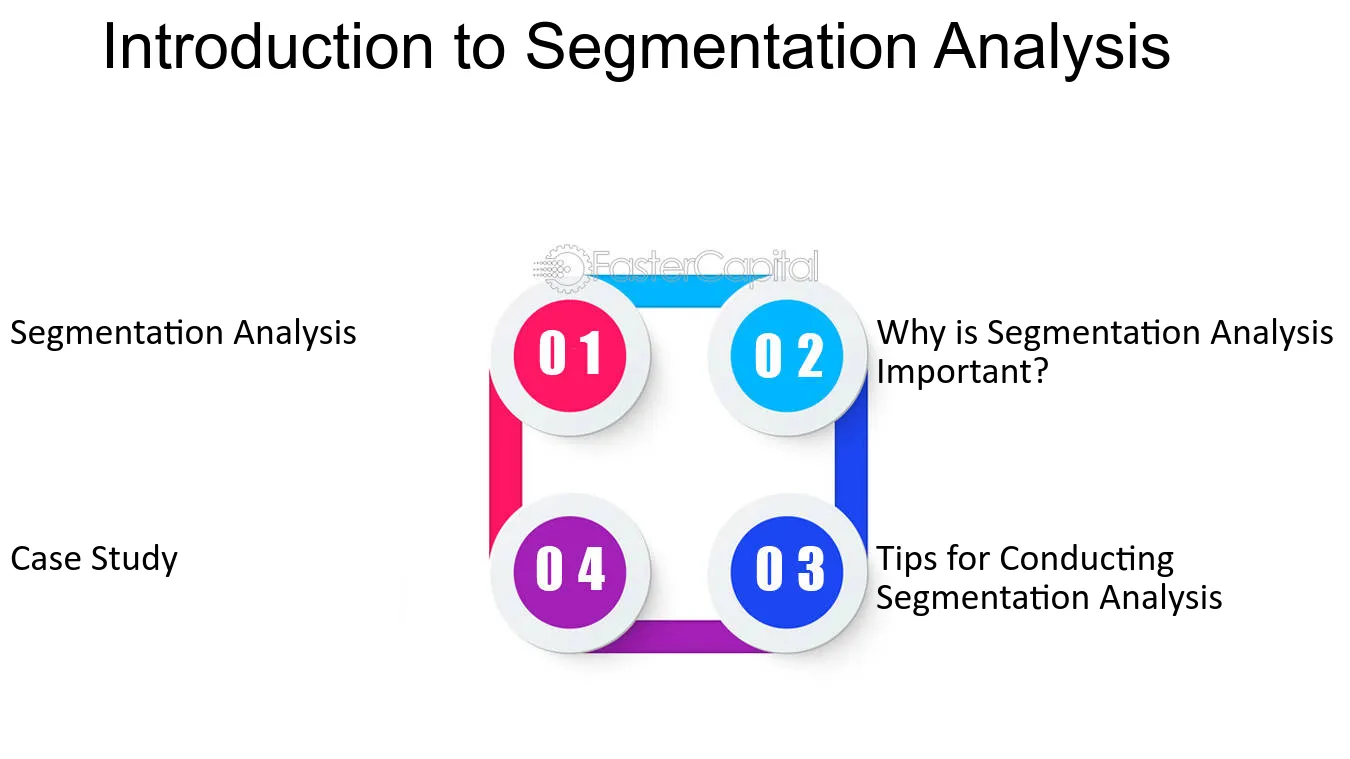 Introduction to Segmentation Analysis

Segmentation Analysis

01

02

Why is Segmentation Analysis Important?

Case Study

04

03

Tips for Conducting Segmentation Analysis

FasterCapital